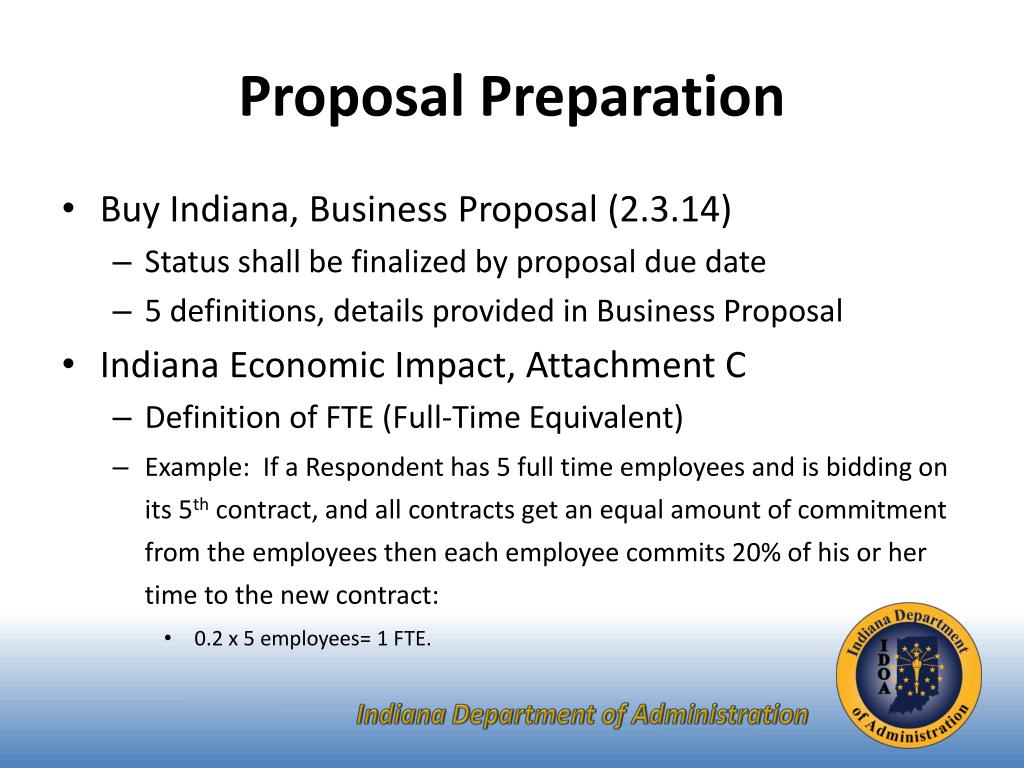 Proposal Preparation

• Buy Indiana, Business Proposal (2.3.14)
– Status shall be finalized by proposal due date
– 5 definitions, details provided in Business Proposal
• Indiana Economic Impact, Attachment C
– Definition of FTE (Full-Time Equivalent)
– Example: If a Respondent has 5 full time employees and is bidding on its 5$^{th}$ contract, and all contracts get an equal amount of commitment from the employees then each employee commits 20% of his or her time to the new contract:
• 0.2 x 5 employees= 1 FTE.

Indiana Department of Administration

Indiana Department of Administration
I D O A